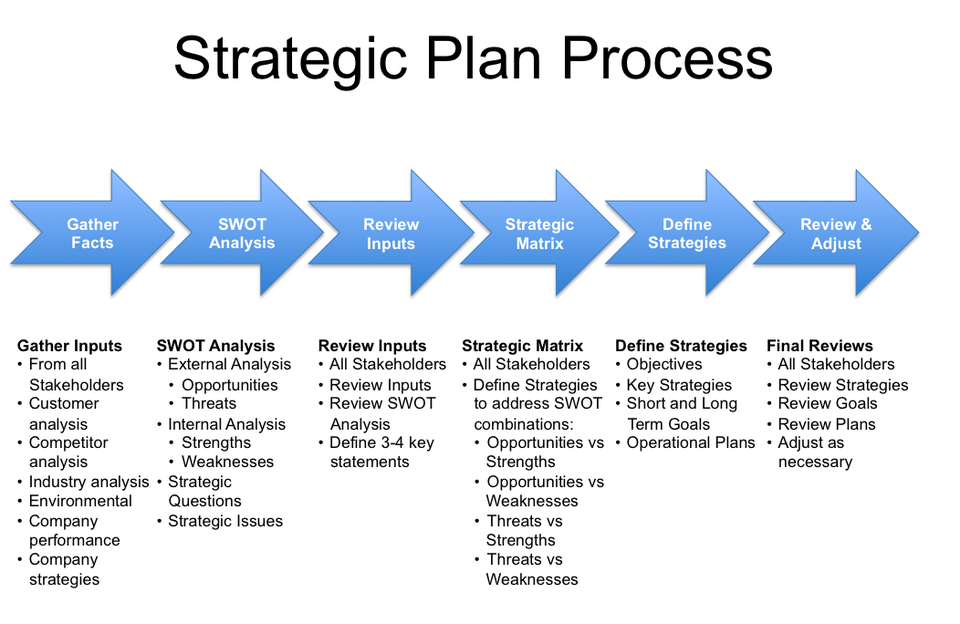 Strategic Plan Process

Gather Facts

SWOT Analysis

Review Inputs

Strategic Matrix

Define Strategies

Review & Adjust

Gather Inputs
• From all Stakeholders
• Customer analysis
• Competitor analysis
• Industry analysis
• Environmental
• Company performance
• Company strategies

SWOT Analysis
• External Analysis
  • Opportunities
  • Threats
• Internal Analysis
  • Strengths
  • Weaknesses
• Strategic Questions
• Strategic Issues

Review Inputs
• All Stakeholders
• Review Inputs
• Review SWOT Analysis
• Define 3-4 key statements

Strategic Matrix
• All Stakeholders
• Define Strategies to address SWOT combinations:
  • Opportunities vs Strengths
  • Opportunities vs Weaknesses
  • Threats vs Strengths
  • Threats vs Weaknesses

Define Strategies
• Objectives
• Key Strategies
• Short and Long Term Goals
• Operational Plans

Final Reviews
• All Stakeholders
• Review Strategies
• Review Goals
• Review Plans
• Adjust as necessary